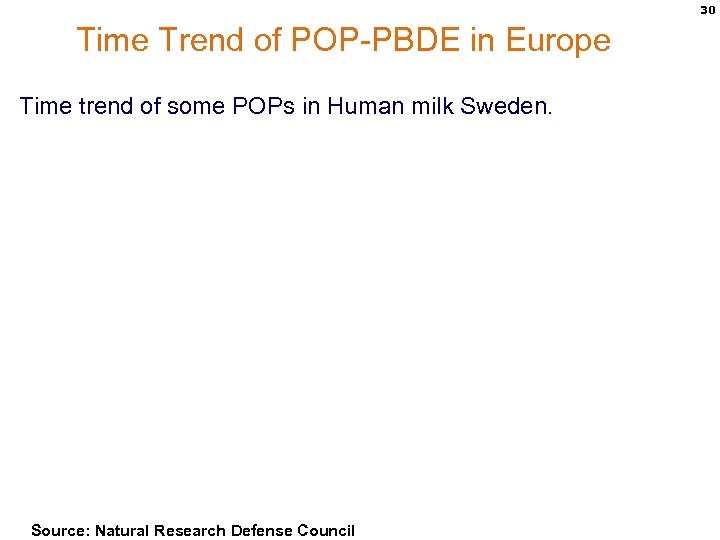 30

Time Trend of POP-PBDE in Europe

Time trend of some POPs in Human milk Sweden.

Source: Natural Research Defense Council